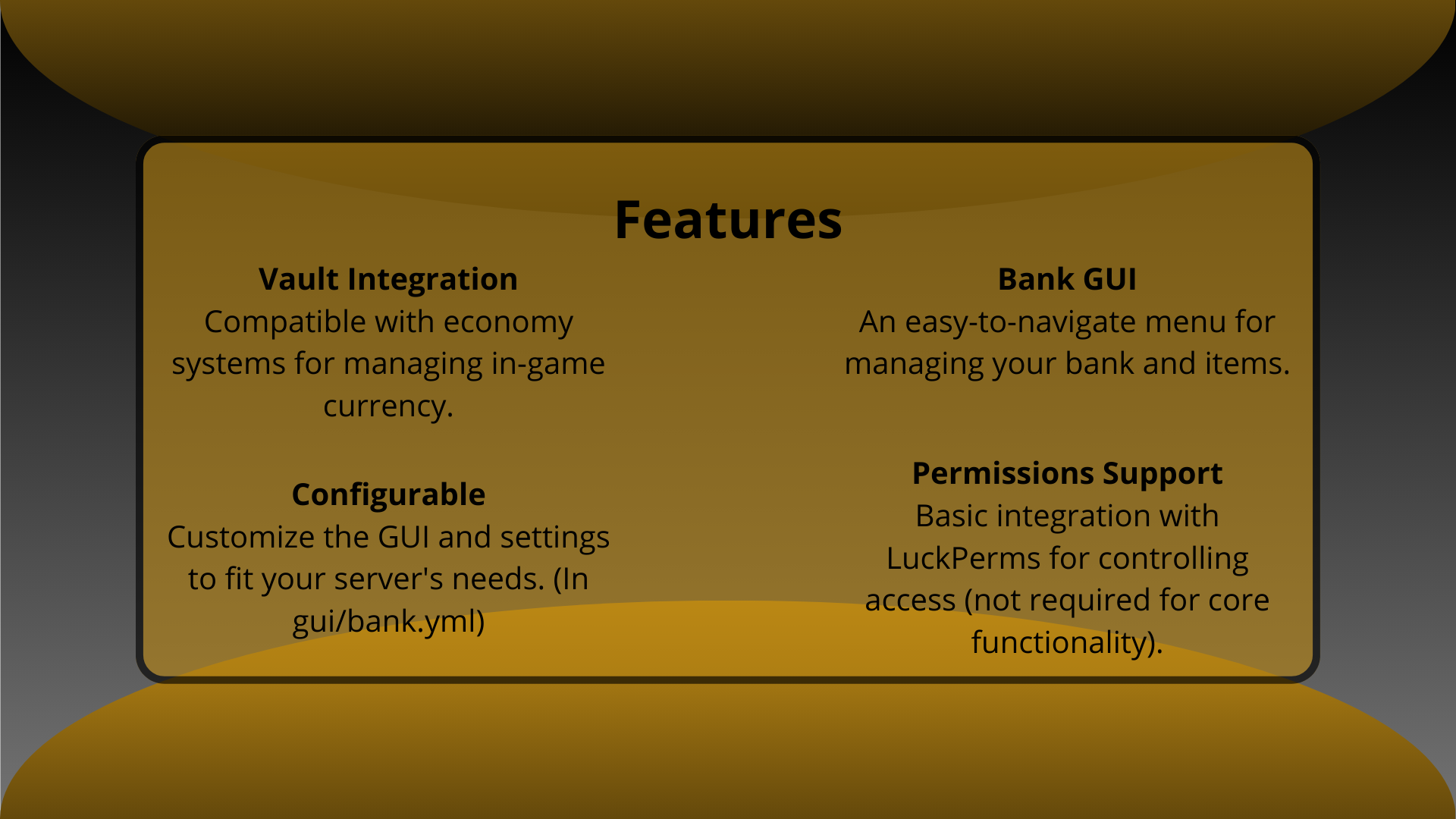 Features

Vault Integration
Compatible with economy systems for managing in-game currency.

Configurable
Customize the GUI and settings to fit your server's needs. (In gui/bank.yml)

Bank GUI
An easy-to-navigate menu for managing your bank and items.

Permissions Support
Basic integration with LuckPerms for controlling access (not required for core functionality).